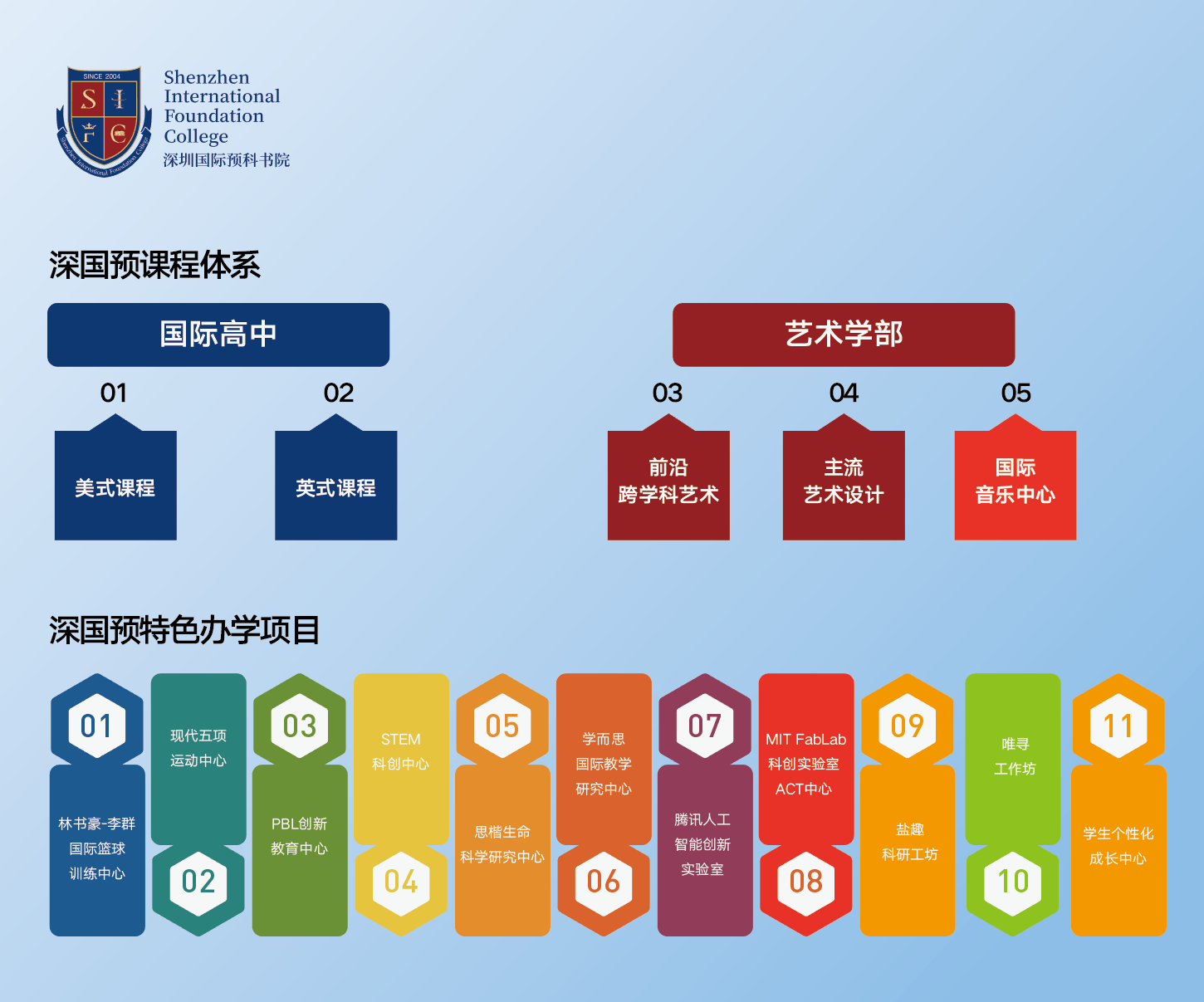 SINCE 2004
S I
F C
Shenzhen International Foundation College

Shenzhen
International
Foundation
College
深圳国际预科书院

深国预课程体系

国际高中

01
美式课程

02
英式课程

艺术学部

03
前沿
跨学科艺术

04
主流
艺术设计

05
国际
音乐中心

深国预特色办学项目

01
林书豪-李群
国际篮球
训练中心

现代五项
运动中心
02

03
PBL创新
教育中心

STEM
科创中心
04

05
思楷生命
科学研究中心

学而思
国际教学
研究中心
06

07
腾讯人工
智能创新
实验室

MIT FabLab
科创实验室
ACT中心
08

09
盐趣
科研工坊

唯寻
工作坊
10

11
学生个性化
成长中心